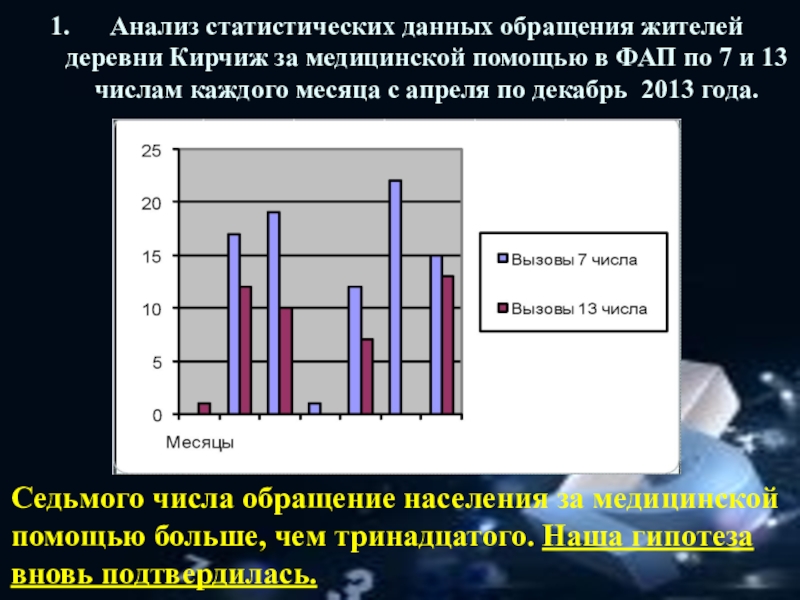 1. Анализ статистических данных обращения жителей деревни Кирчиж за медицинской помощью в ФАП по 7 и 13 числам каждого месяца с апреля по декабрь 2013 года.

25
20
15
10
5
0
Месяцы

Вызовы 7 числа
Вызовы 13 числа

Седьмого числа обращение населения за медицинской помощью больше, чем тринадцатого. Наша гипотеза вновь подтвердилась.